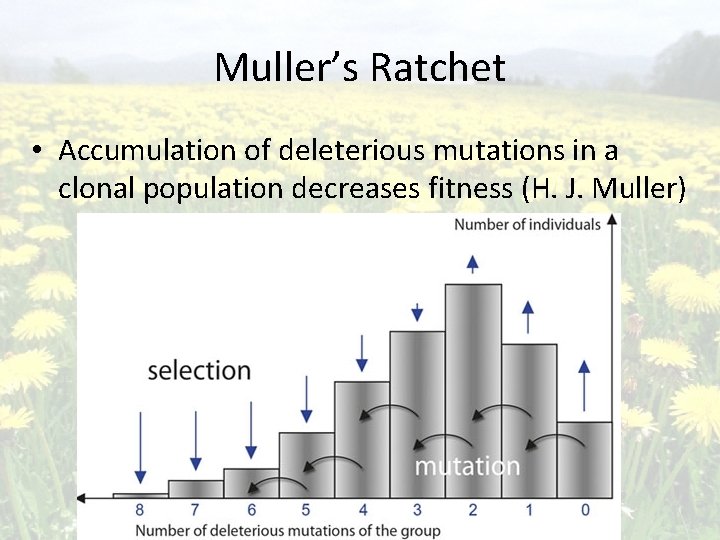 Muller's Ratchet

• Accumulation of deleterious mutations in a clonal population decreases fitness (H. J. Muller)

Number of individuals

selection

mutation

8 7 6 5 4 3 2 1 0

Number of deleterious mutations of the group